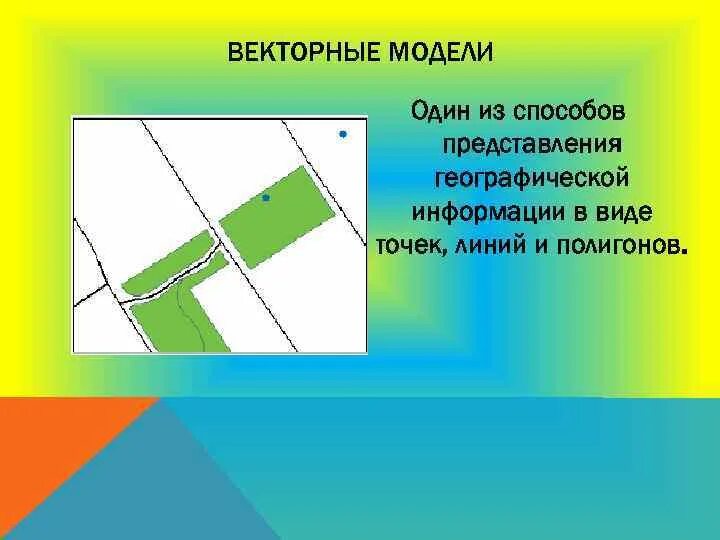 ВЕКТОРНЫЕ МОДЕЛИ

Один из способов представления географической информации в виде точек, линий и полигонов.